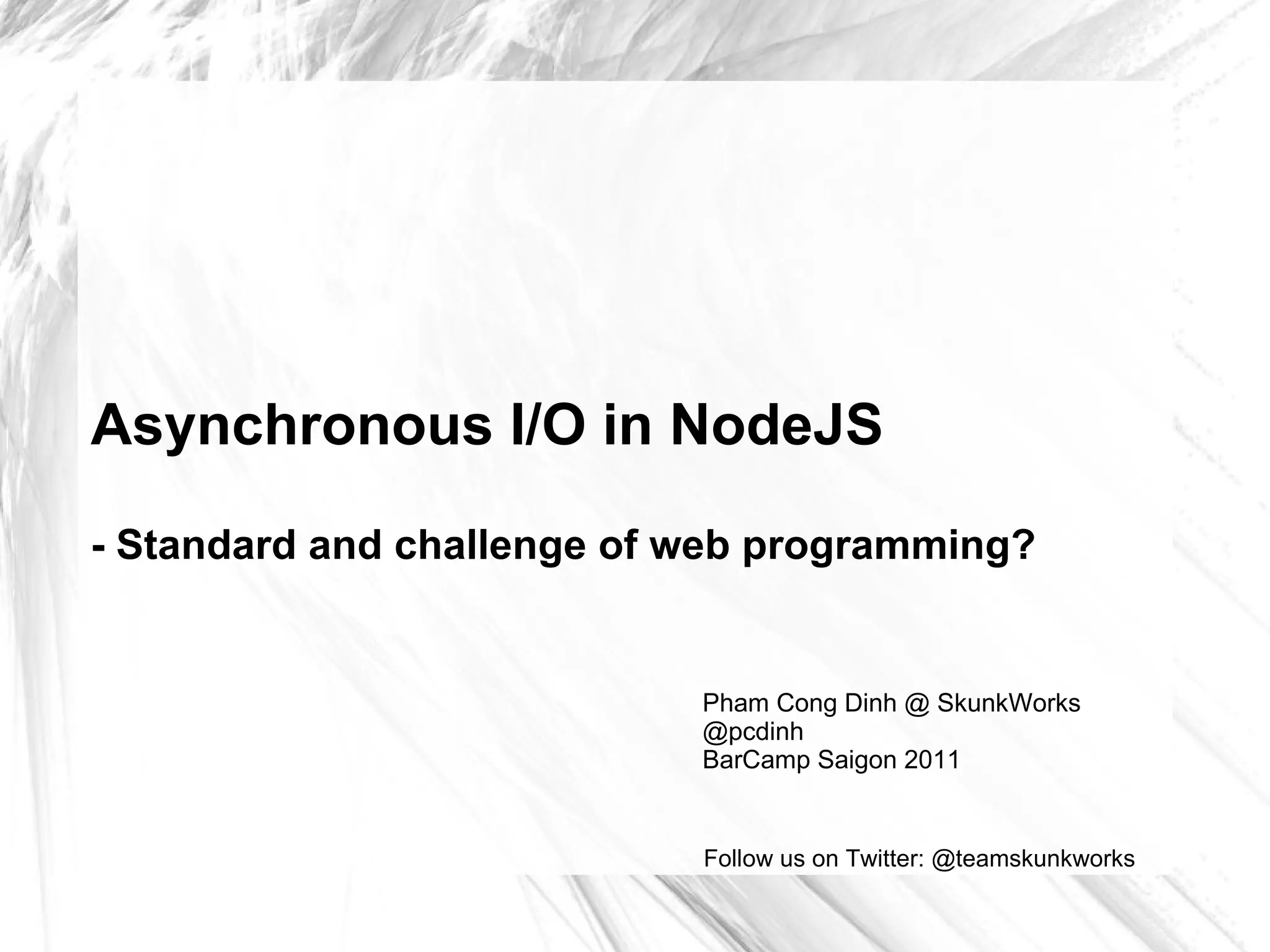 Asynchronous I/O in NodeJS

- Standard and challenge of web programming?

Pham Cong Dinh @ SkunkWorks
@pcdinh
BarCamp Saigon 2011

Follow us on Twitter: @teamskunkworks